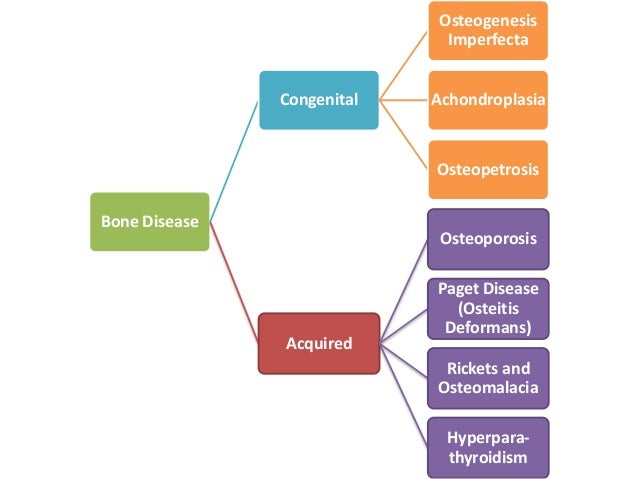 Bone Disease

Congenital

Osteogenesis Imperfecta

Achondroplasia

Osteopetrosis

Acquired

Osteoporosis

Paget Disease (Osteitis Deformans)

Rickets and Osteomalacia

Hyperparathyroidism